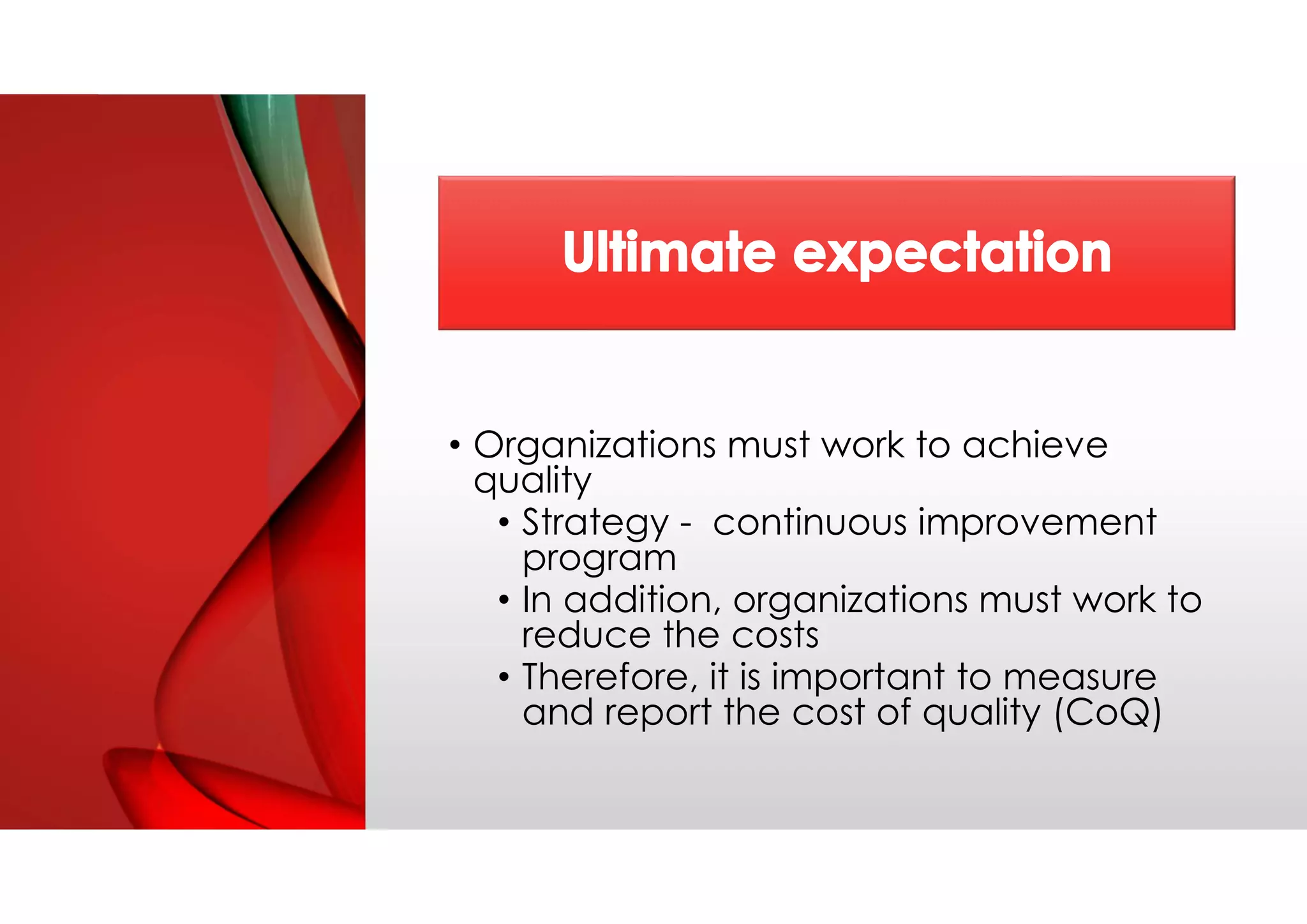 Ultimate expectation

• Organizations must work to achieve quality
  • Strategy -  continuous improvement program
  • In addition, organizations must work to reduce the costs
  • Therefore, it is important to measure and report the cost of quality (CoQ)